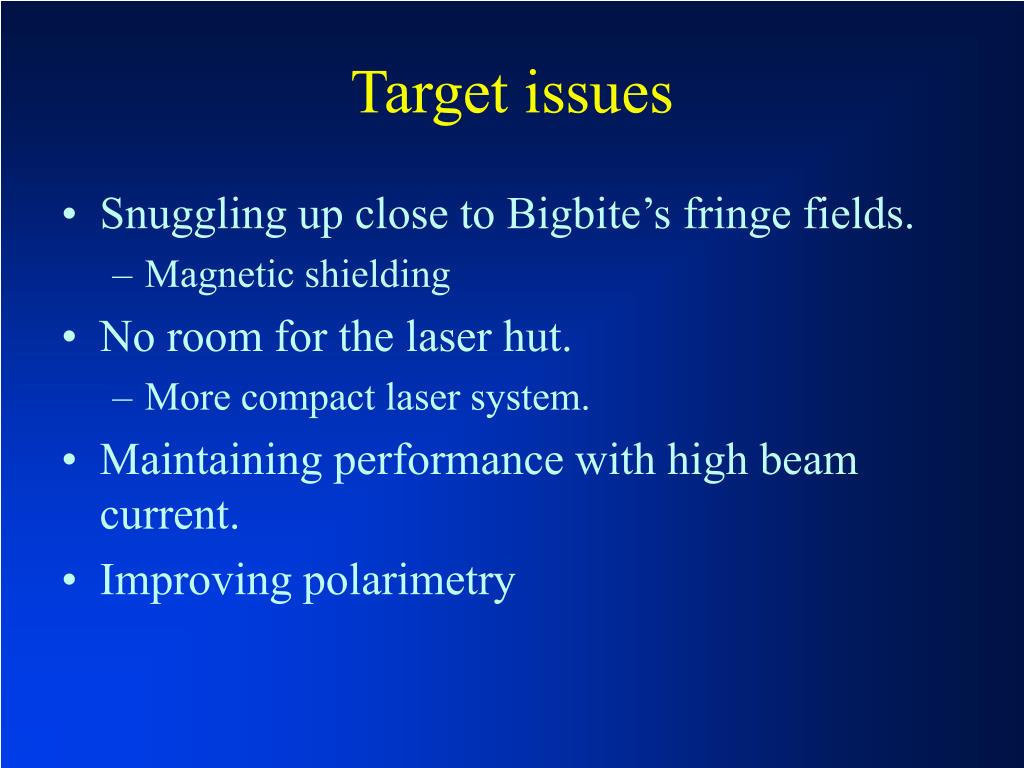 Target issues

• Snuggling up close to Bigbite’s fringe fields.
– Magnetic shielding
• No room for the laser hut.
– More compact laser system.
• Maintaining performance with high beam current.
• Improving polarimetry